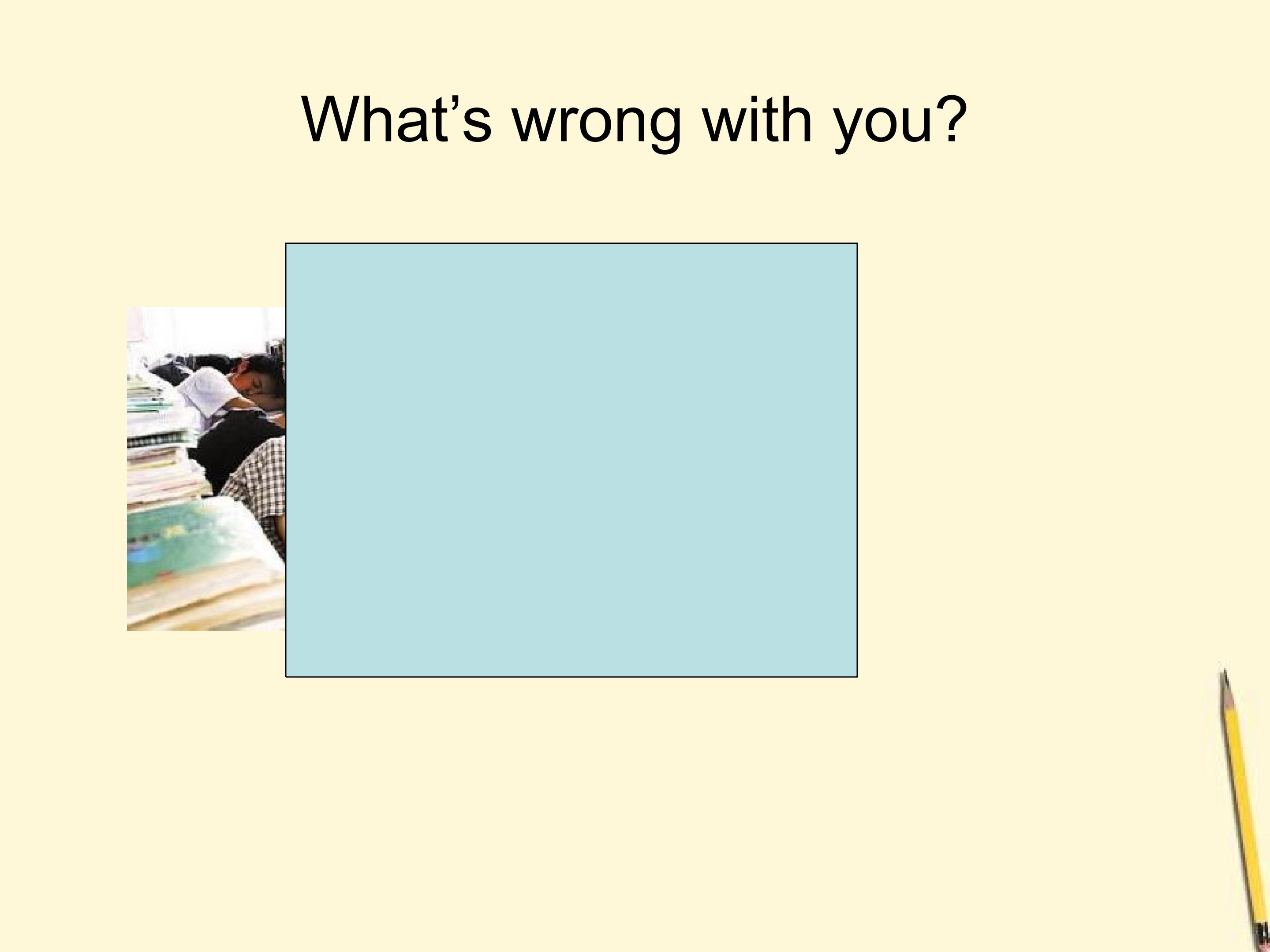 What’s wrong with you?